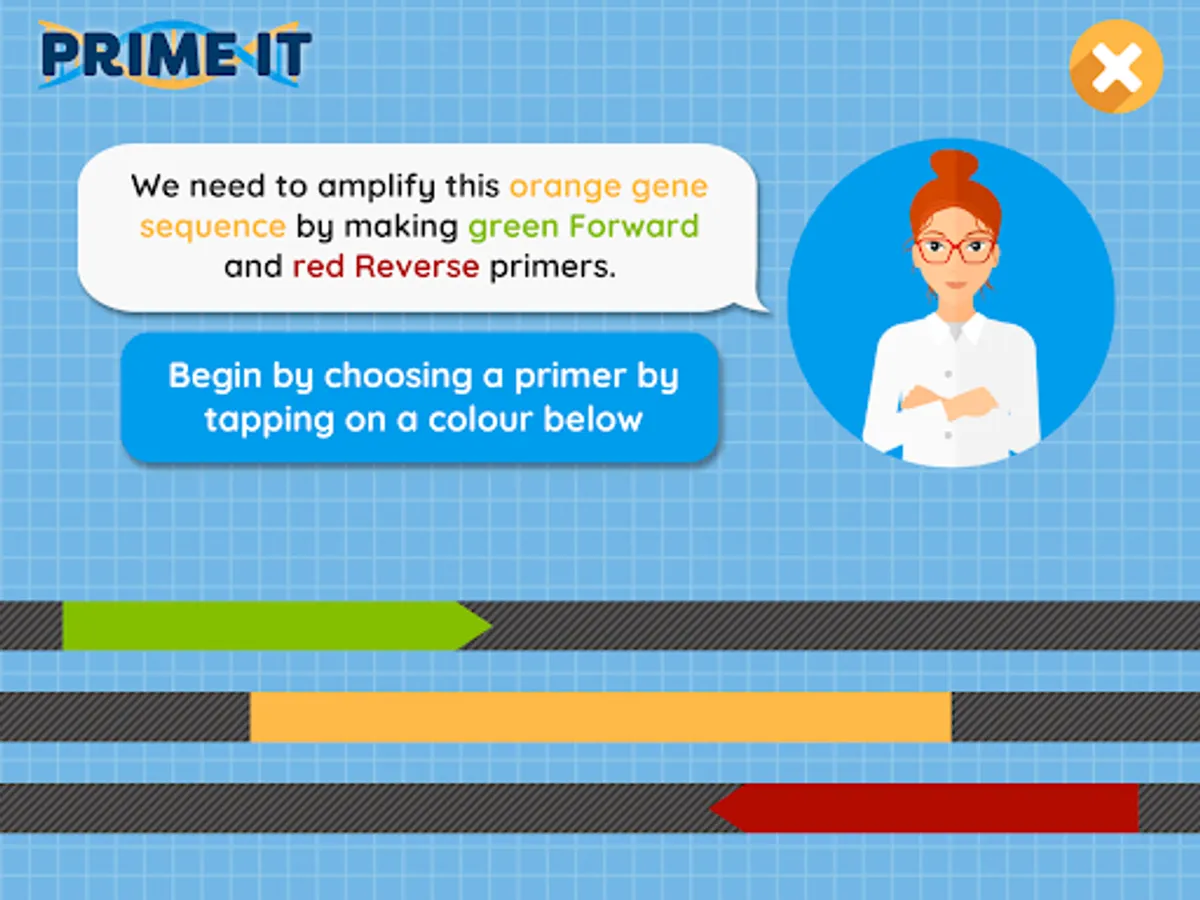 PRIME IT

We need to amplify this orange gene sequence by making green Forward and red Reverse primers.

Begin by choosing a primer by tapping on a colour below